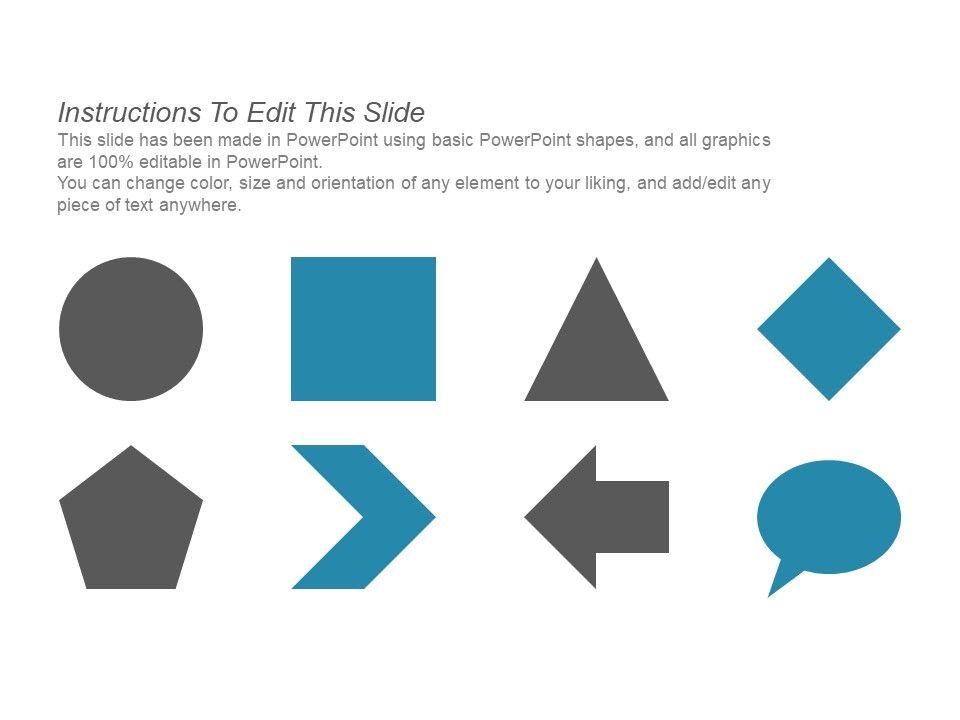 Instructions To Edit This Slide

This slide has been made in PowerPoint using basic PowerPoint shapes, and all graphics are 100% editable in PowerPoint.

You can change color, size and orientation of any element to your liking, and add/edit any piece of text anywhere.